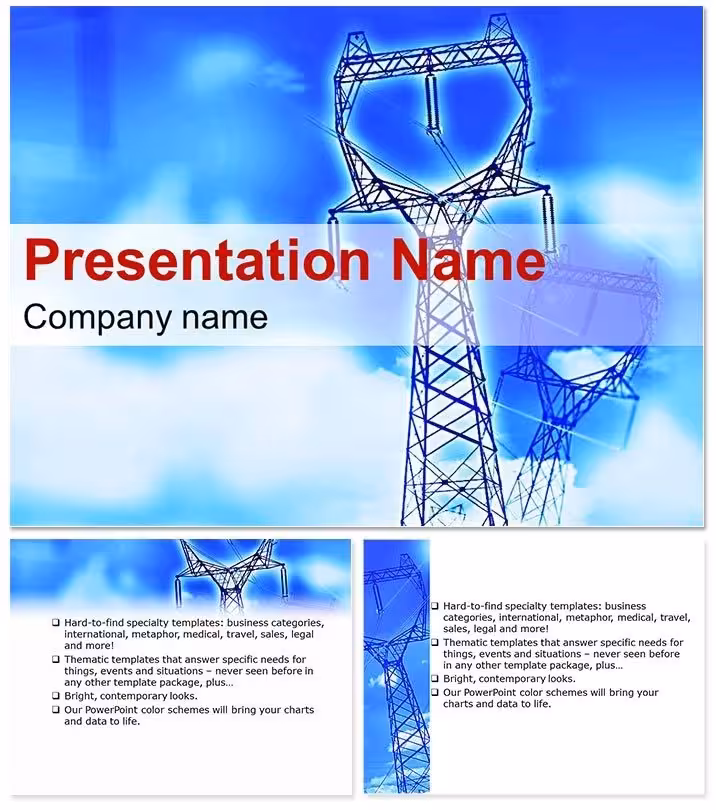 Presentation Name

Company name

❑ Hard-to-find specialty templates: business categories, international, metaphor, medical, travel, sales, legal and more!
❑ Thematic templates that answer specific needs for things, events and situations – never seen before in any other template package, plus…
❑ Bright, contemporary looks.
❑ Our PowerPoint color schemes will bring your charts and data to life.

❑ Hard-to-find specialty templates: business categories, international, metaphor, medical, travel, sales, legal and more!
❑ Thematic templates that answer specific needs for things, events and situations – never seen before in any other template package, plus…
❑ Bright, contemporary looks.
❑ Our PowerPoint color schemes will bring your charts and data to life.